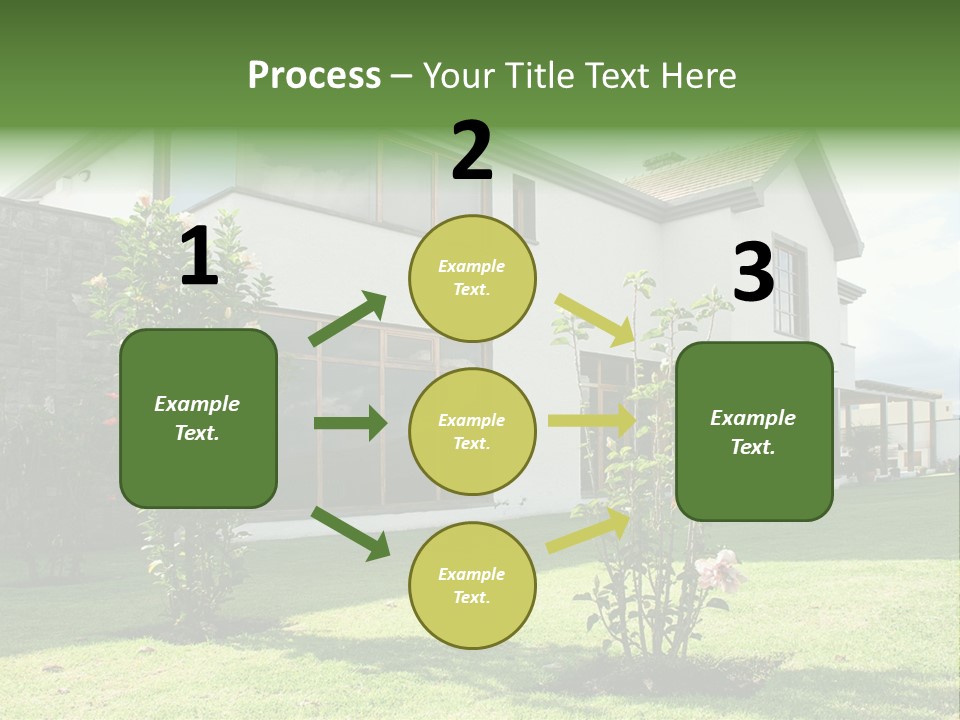 Process – Your Title Text Here

1

Example Text.

2

Example Text.

Example Text.

Example Text.

3

Example Text.